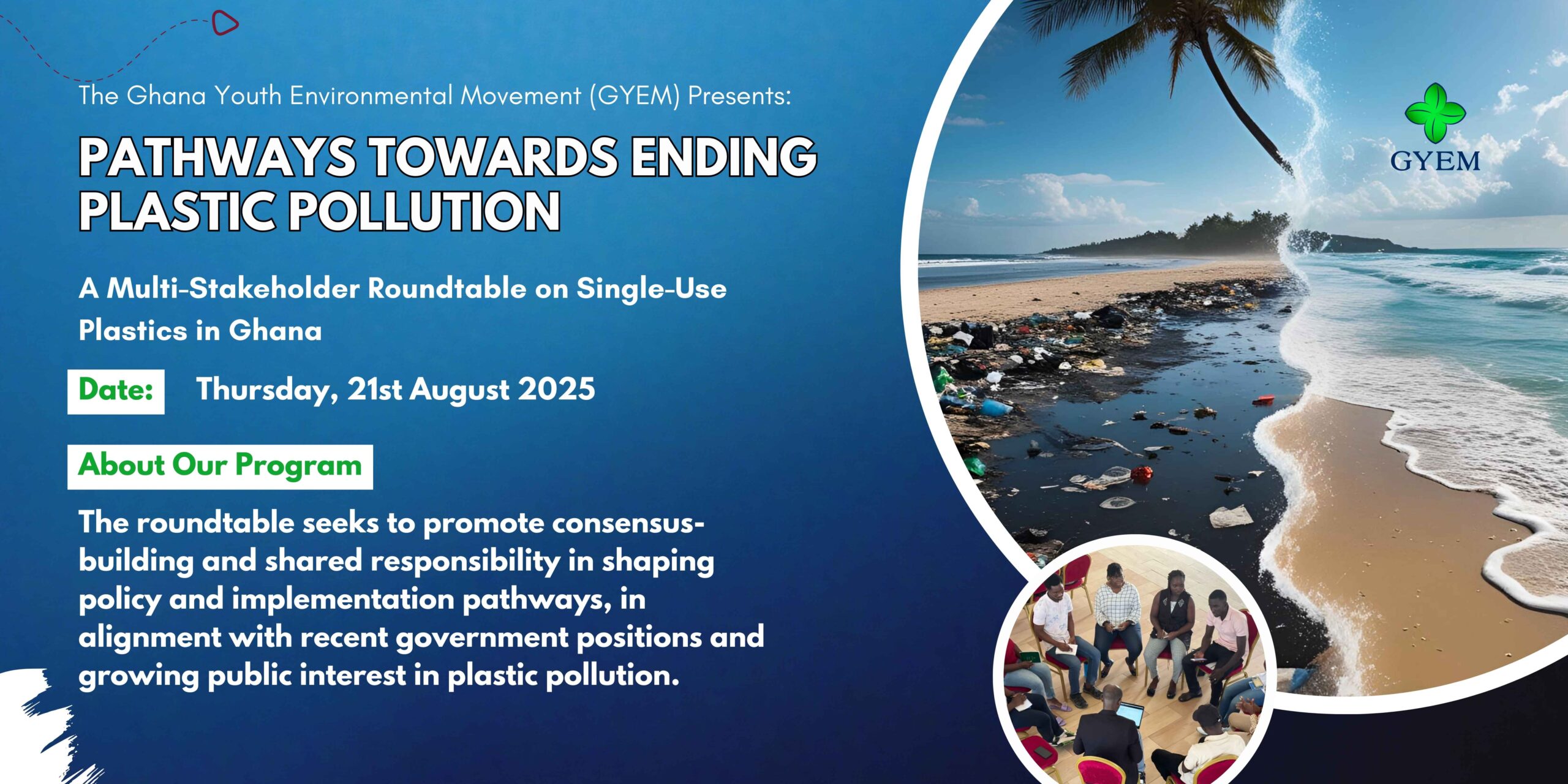 The Ghana Youth Environmental Movement (GYEM) Presents:

PATHWAYS TOWARDS ENDING PLASTIC POLLUTION

A Multi-Stakeholder Roundtable on Single-Use Plastics in Ghana

Date: Thursday, 21st August 2025

About Our Program

The roundtable seeks to promote consensus-building and shared responsibility in shaping policy and implementation pathways, in alignment with recent government positions and growing public interest in plastic pollution.

GYEM